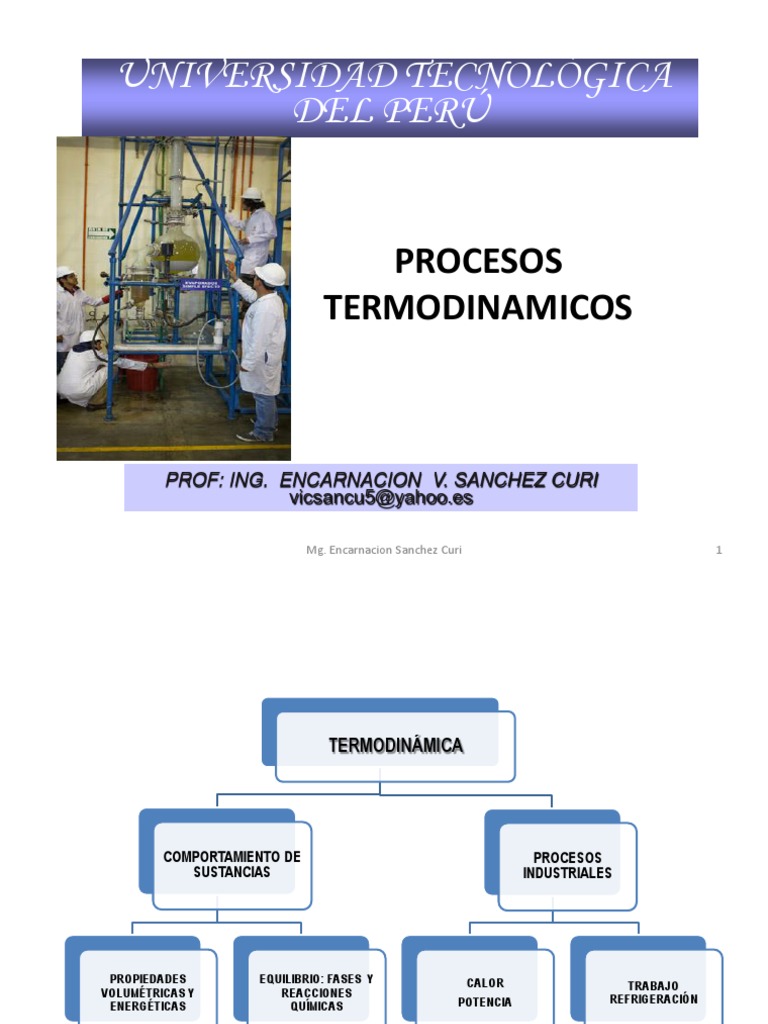 UNIVERSIDAD TECNOLOGICA DEL PERU

PROCESOS TERMODINAMICOS

PROF: ING. ENCARNACION V. SANCHEZ CURI
vicsancu5@yahoo.es

Mg. Encarnacion Sanchez Curi

1

TERMODINÁMICA

COMPORTAMIENTO DE SUSTANCIAS

PROCESOS INDUSTRIALES

PROPIEDADES VOLUMÉTRICAS Y ENERGÉTICAS

EQUILIBRIO: FASES Y REACCIONES QUÍMICAS

CALOR POTENCIA

TRABAJO REFRIGERACIÓN